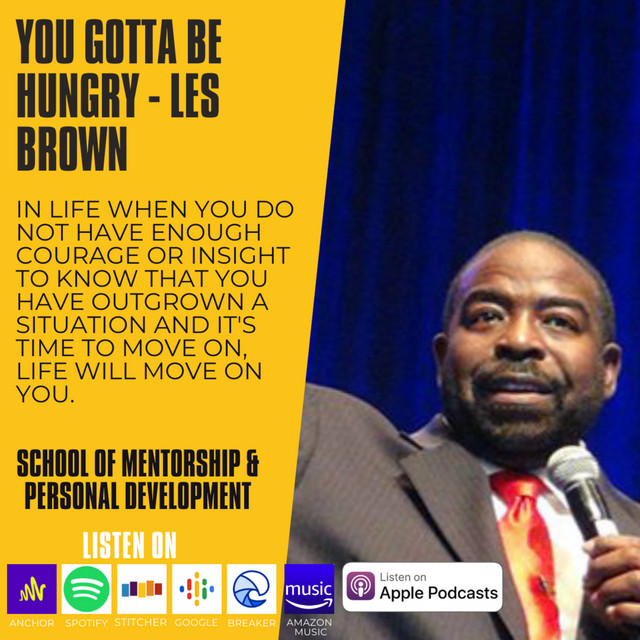 YOU GOTTA BE HUNGRY - LES BROWN

IN LIFE WHEN YOU DO NOT HAVE ENOUGH COURAGE OR INSIGHT TO KNOW THAT YOU HAVE OUTGROWN A SITUATION AND IT'S TIME TO MOVE ON, LIFE WILL MOVE ON YOU.

SCHOOL OF MENTORSHIP & PERSONAL DEVELOPMENT

LISTEN ON

ANCHOR SPOTIFY STITCHER GOOGLE BREAKER music AMAZON MUSIC

Listen on Apple Podcasts